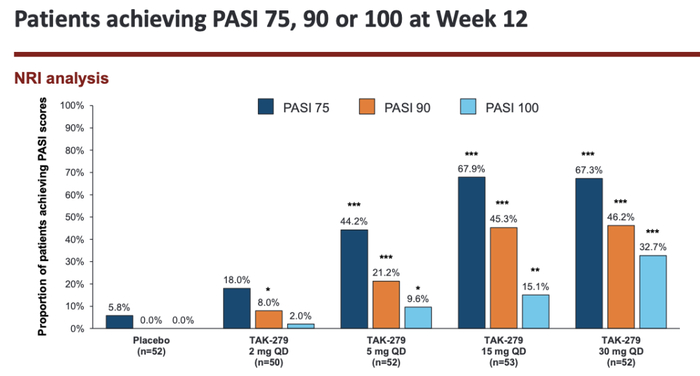 Patients achieving PASI 75, 90 or 100 at Week 12

NRI analysis

PASI 75
PASI 90
PASI 100

Proportion of patients achieving PASI scores

100%
90%
80%
70%
60%
50%
40%
30%
20%
10%
0%

5.8%
0.0%
0.0%

18.0%
*
8.0%
2.0%

***
44.2%
***
21.2%
*
9.6%

***
67.9%
***
45.3%
**
15.1%

***
67.3%
***
46.2%
***
32.7%

Placebo (n=52)

TAK-279 2 mg QD (n=50)

TAK-279 5 mg QD (n=52)

TAK-279 15 mg QD (n=53)

TAK-279 30 mg QD (n=52)